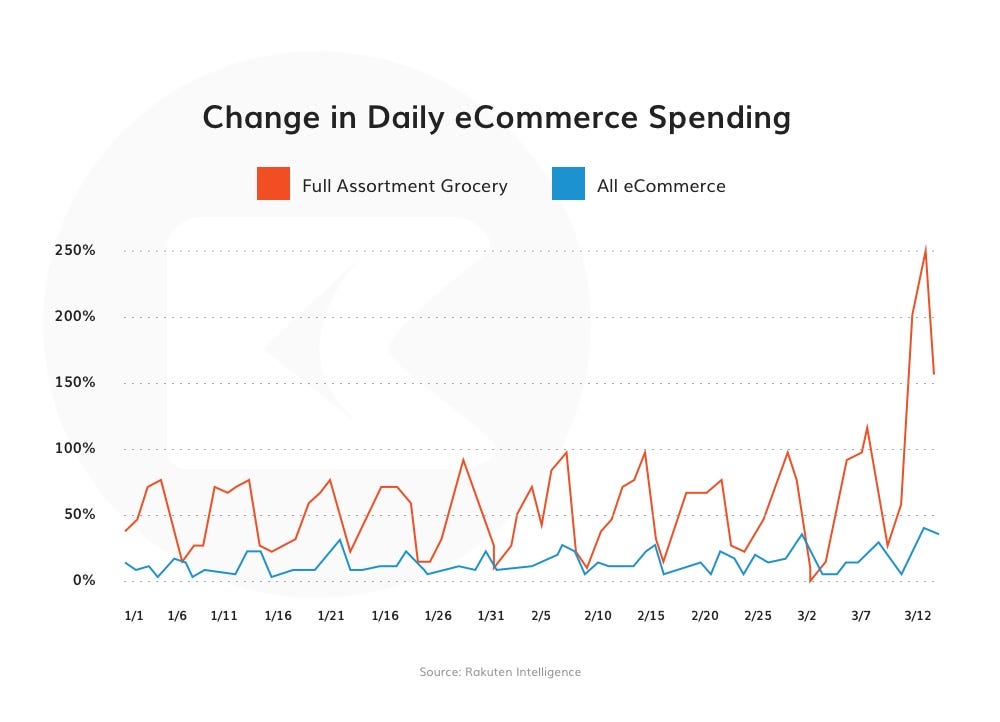 Change in Daily eCommerce Spending

Full Assortment Grocery
All eCommerce

250%
200%
150%
100%
50%
0%

1/1
1/6
1/11
1/16
1/21
1/16
1/26
1/31
2/5
2/10
2/15
2/20
2/25
3/2
3/7
3/12

Source: Rakuten Intelligence